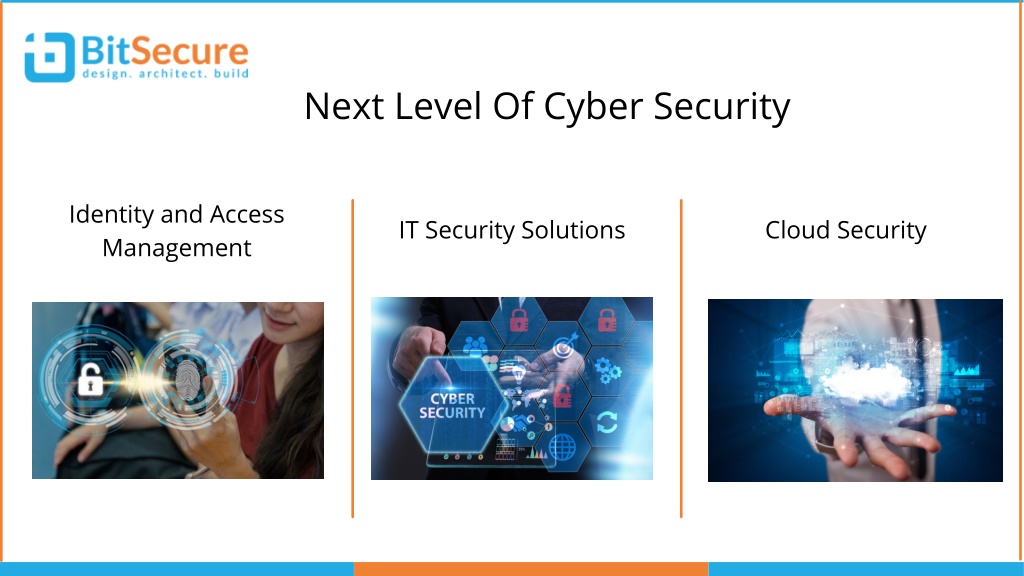 BitSecure
design. architect. build

Next Level Of Cyber Security

Identity and Access Management

IT Security Solutions

CYBER SECURITY

Cloud Security